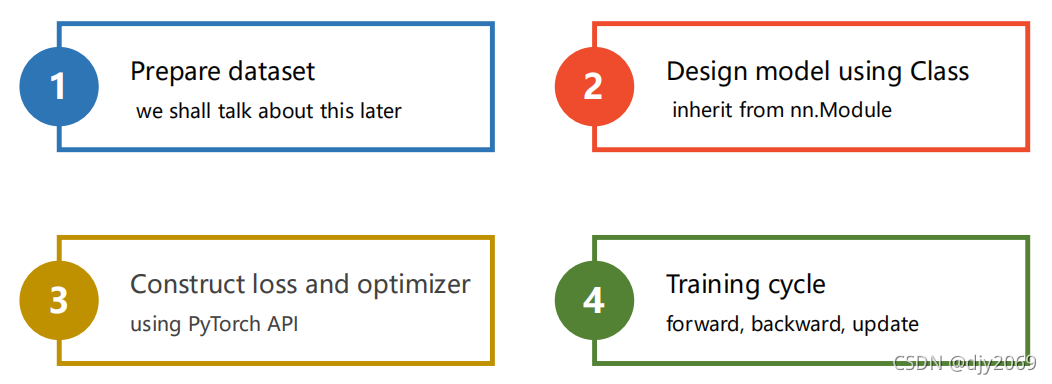 1
Prepare dataset
we shall talk about this later

2
Design model using Class
inherit from nn.Module

3
Construct loss and optimizer
using PyTorch API

4
Training cycle
forward, backward, update

CSDN @djy2069